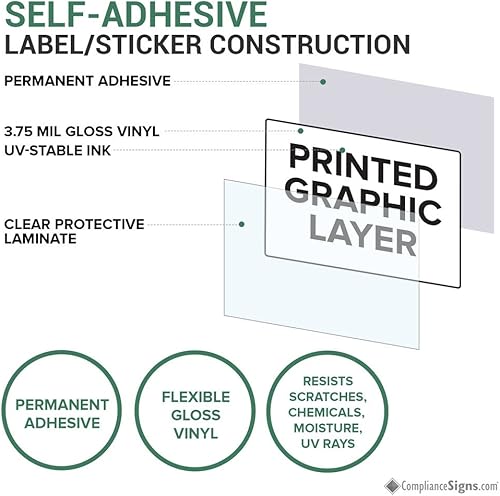 SELF-ADHESIVE
LABEL/STICKER CONSTRUCTION

PERMANENT ADHESIVE

3.75 MIL GLOSS VINYL
UV-STABLE INK

CLEAR PROTECTIVE LAMINATE

PRINTED GRAPHIC LAYER

PERMANENT ADHESIVE

FLEXIBLE GLOSS VINYL

RESISTS SCRATCHES, CHEMICALS, MOISTURE, UV RAYS

ComplianceSigns.com